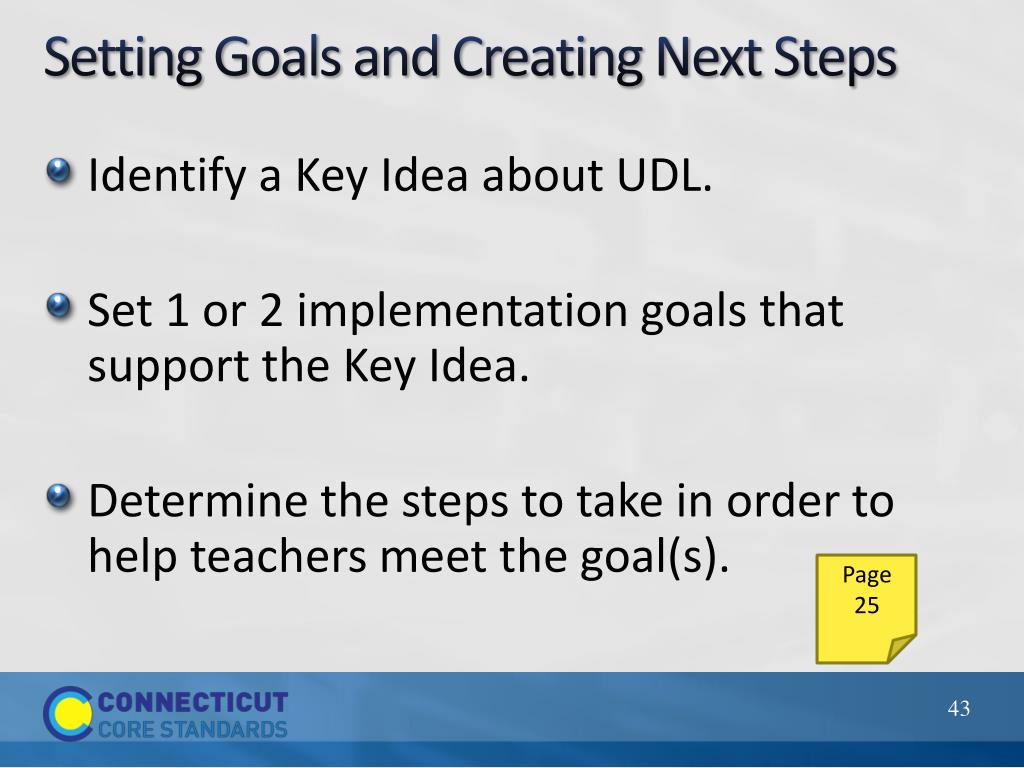 Setting Goals and Creating Next Steps

Identify a Key Idea about UDL.

Set 1 or 2 implementation goals that support the Key Idea.

Determine the steps to take in order to help teachers meet the goal(s).

Page 25

CONNECTICUT CORE STANDARDS

43